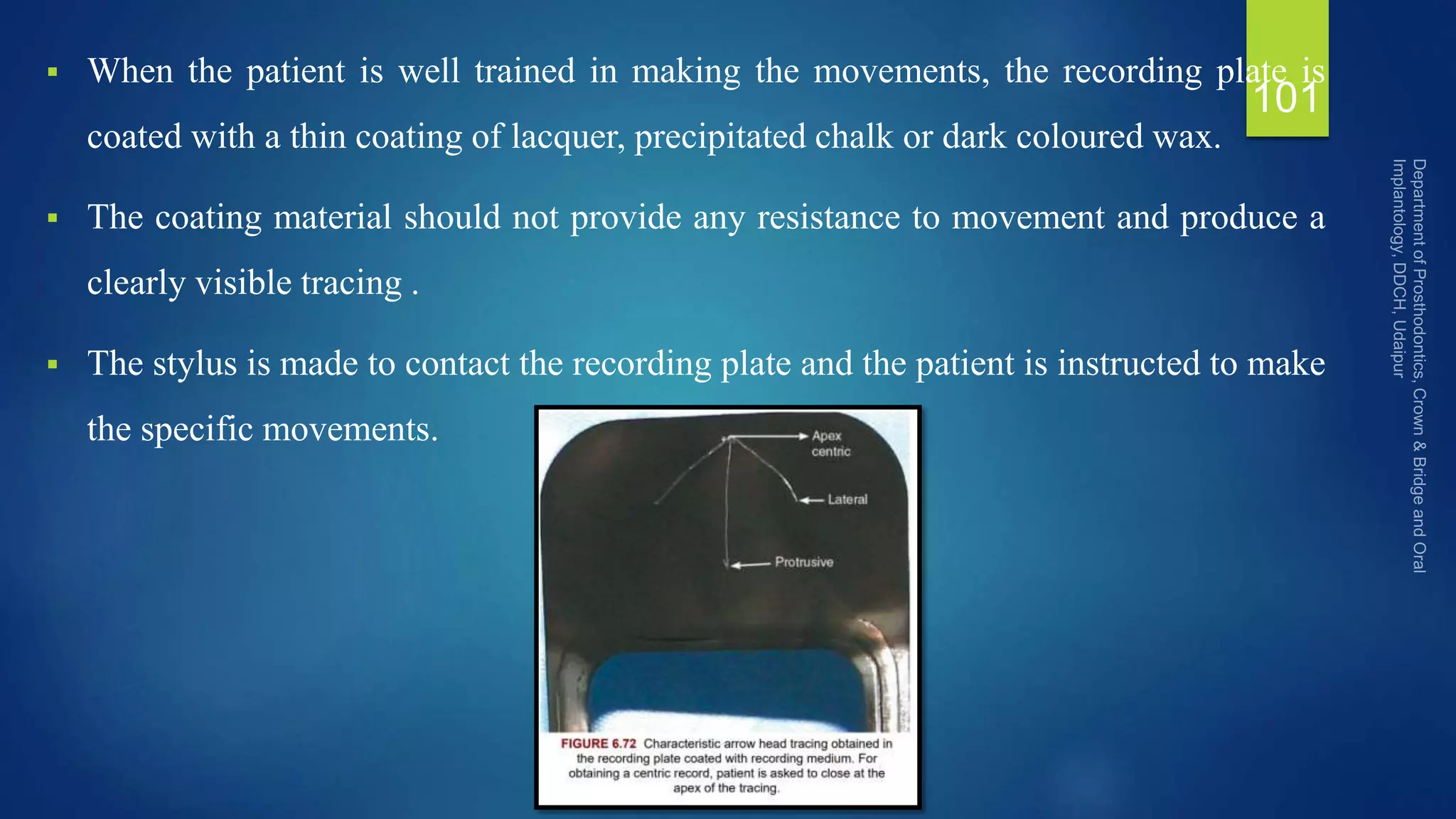 101

▪ When the patient is well trained in making the movements, the recording plate is coated with a thin coating of lacquer, precipitated chalk or dark coloured wax.

▪ The coating material should not provide any resistance to movement and produce a clearly visible tracing .

▪ The stylus is made to contact the recording plate and the patient is instructed to make the specific movements.

Apex centric

Lateral

Protrusive

FIGURE 6.72 Characteristic arrow head tracing obtained in the recording plate coated with recording medium. For obtaining a centric record, patient is asked to close at the apex of the tracing.

Department of Prosthodontics, Crown & Bridge and Oral Implantology, DDCH, Udaipur